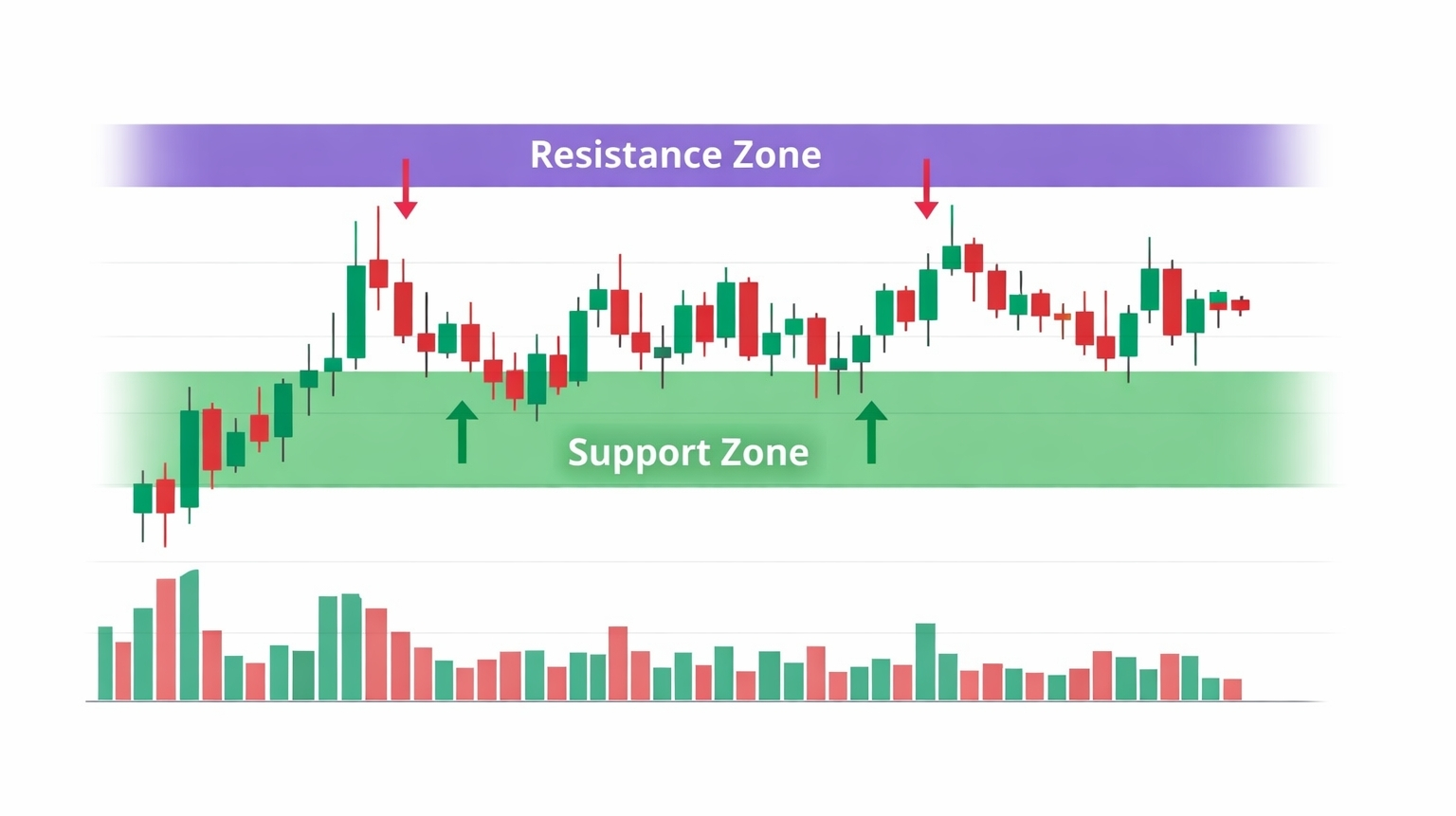 Resistance Zone

Support Zone